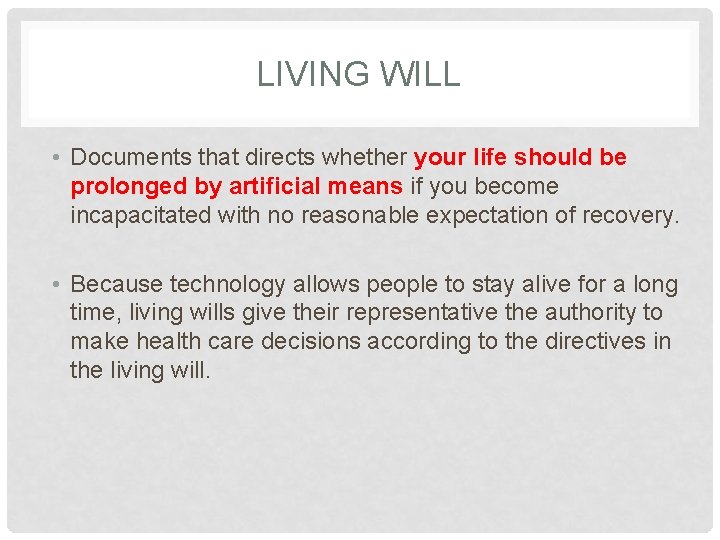 LIVING WILL

• Documents that directs whether your life should be prolonged by artificial means if you become incapacitated with no reasonable expectation of recovery.

• Because technology allows people to stay alive for a long time, living wills give their representative the authority to make health care decisions according to the directives in the living will.